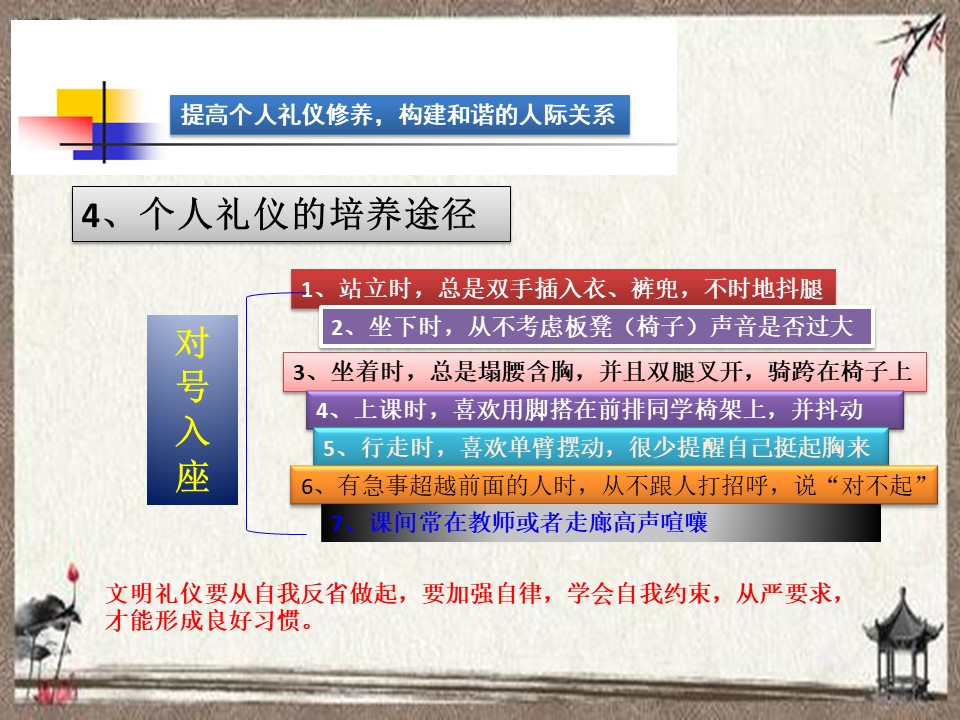 提高个人礼仪修养，构建和谐的人际关系

4、个人礼仪的培养途径

对号入座

1、站立时，总是双手插入衣、裤兜，不时地抖腿

2、坐下时，从不考虑板凳（椅子）声音是否过大

3、坐着时，总是塌腰含胸，并且双腿叉开，骑跨在椅子上

4、上课时，喜欢用脚搭在前排同学椅架上，并抖动

5、行走时，喜欢单臂摆动，很少提醒自己挺起胸来

6、有急事超越前面的人时，从不跟人打招呼，说“对不起”

7、课间常在教师或者走廊高声喧嚷

文明礼仪要从自我反省做起，要加强自律，学会自我约束，从严要求，才能形成良好习惯。